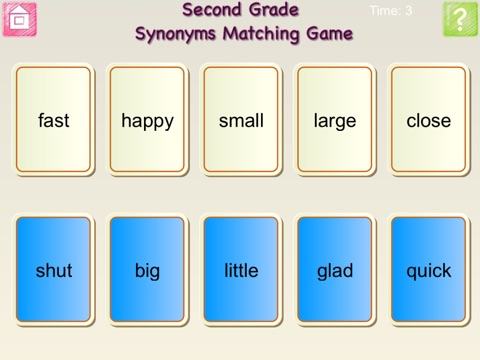 Second Grade
Synonyms Matching Game

Time: 3

?

fast

happy

small

large

close

shut

big

little

glad

quick